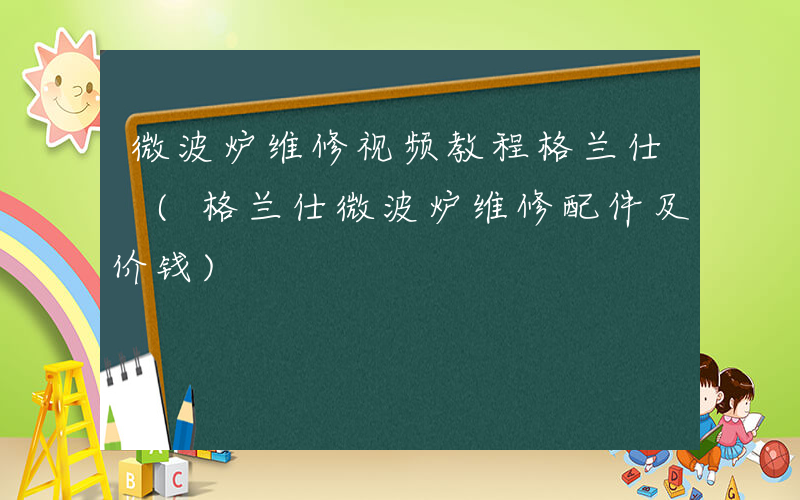 微波炉维修视频教程格兰仕（格兰仕微波炉维修配件及价钱）

A

B C